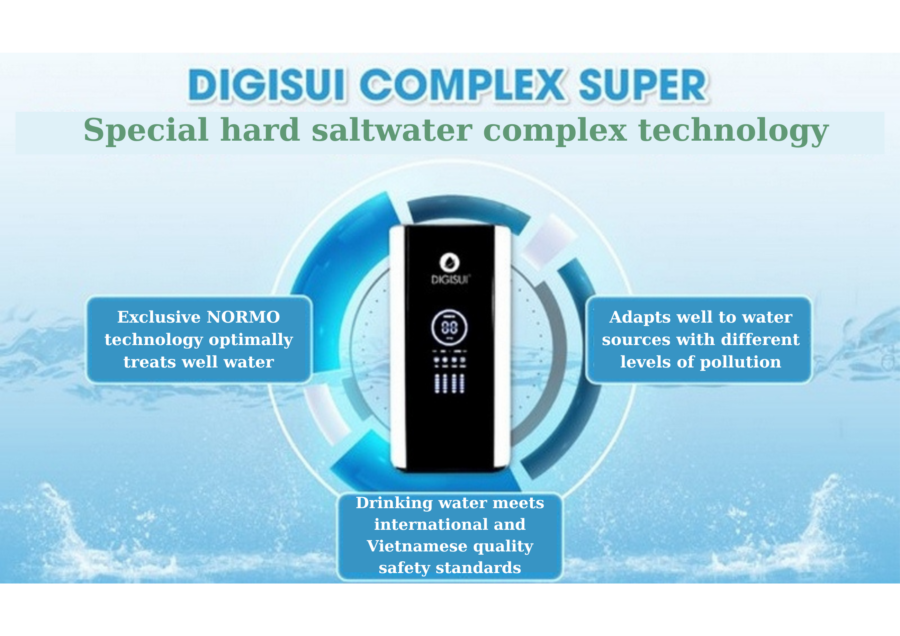 DIGISUI COMPLEX SUPER
Special hard saltwater complex technology

DIGISUI

88

Exclusive NORMO technology optimally treats well water

Adapts well to water sources with different levels of pollution

Drinking water meets international and Vietnamese quality safety standards